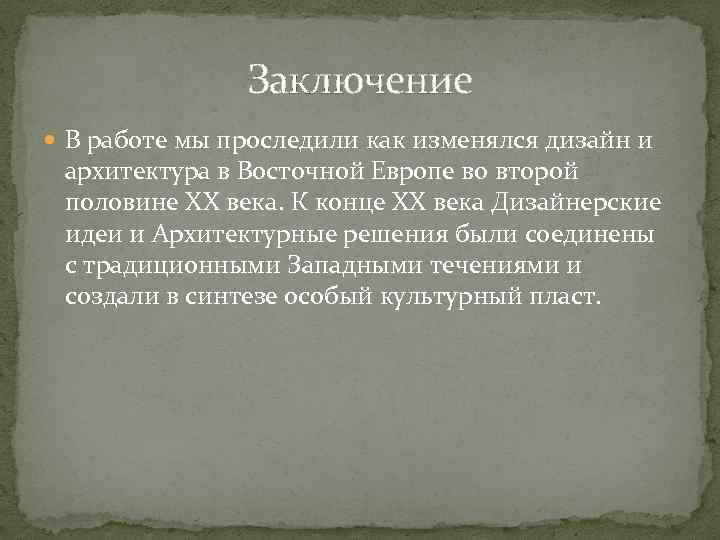 Заключение

В работе мы проследили как изменялся дизайн и архитектура в Восточной Европе во второй половине XX века. К конце XX века Дизайнерские идеи и Архитектурные решения были соединены с традиционными Западными течениями и создали в синтезе особый культурный пласт.